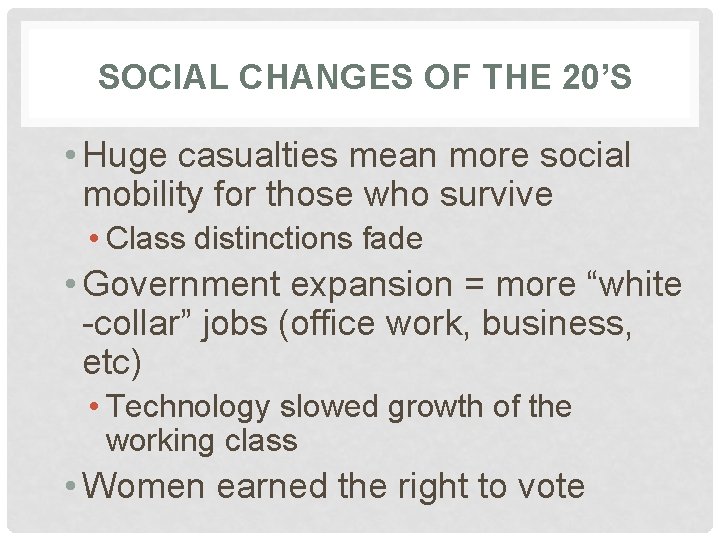 SOCIAL CHANGES OF THE 20'S

• Huge casualties mean more social mobility for those who survive
  • Class distinctions fade
• Government expansion = more "white -collar" jobs (office work, business, etc)
  • Technology slowed growth of the working class
• Women earned the right to vote